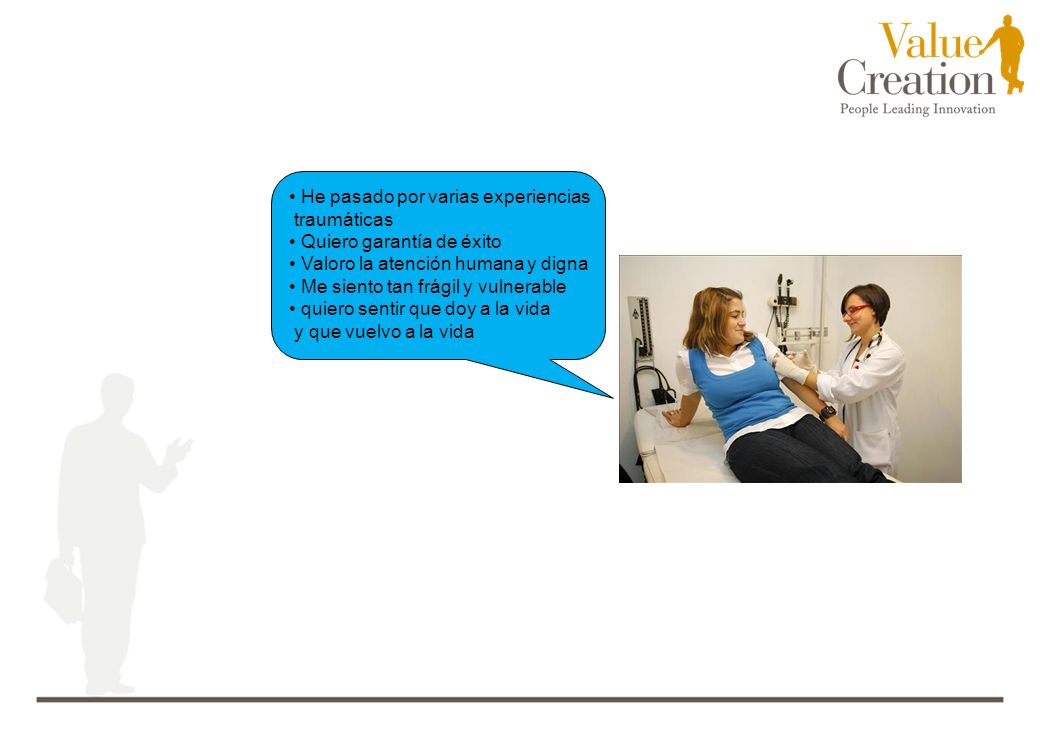 Value
Creation
People Leading Innovation

• He pasado por varias experiencias traumáticas
• Quiero garantía de éxito
• Valoro la atención humana y digna
• Me siento tan frágil y vulnerable
• quiero sentir que doy a la vida y que vuelvo a la vida